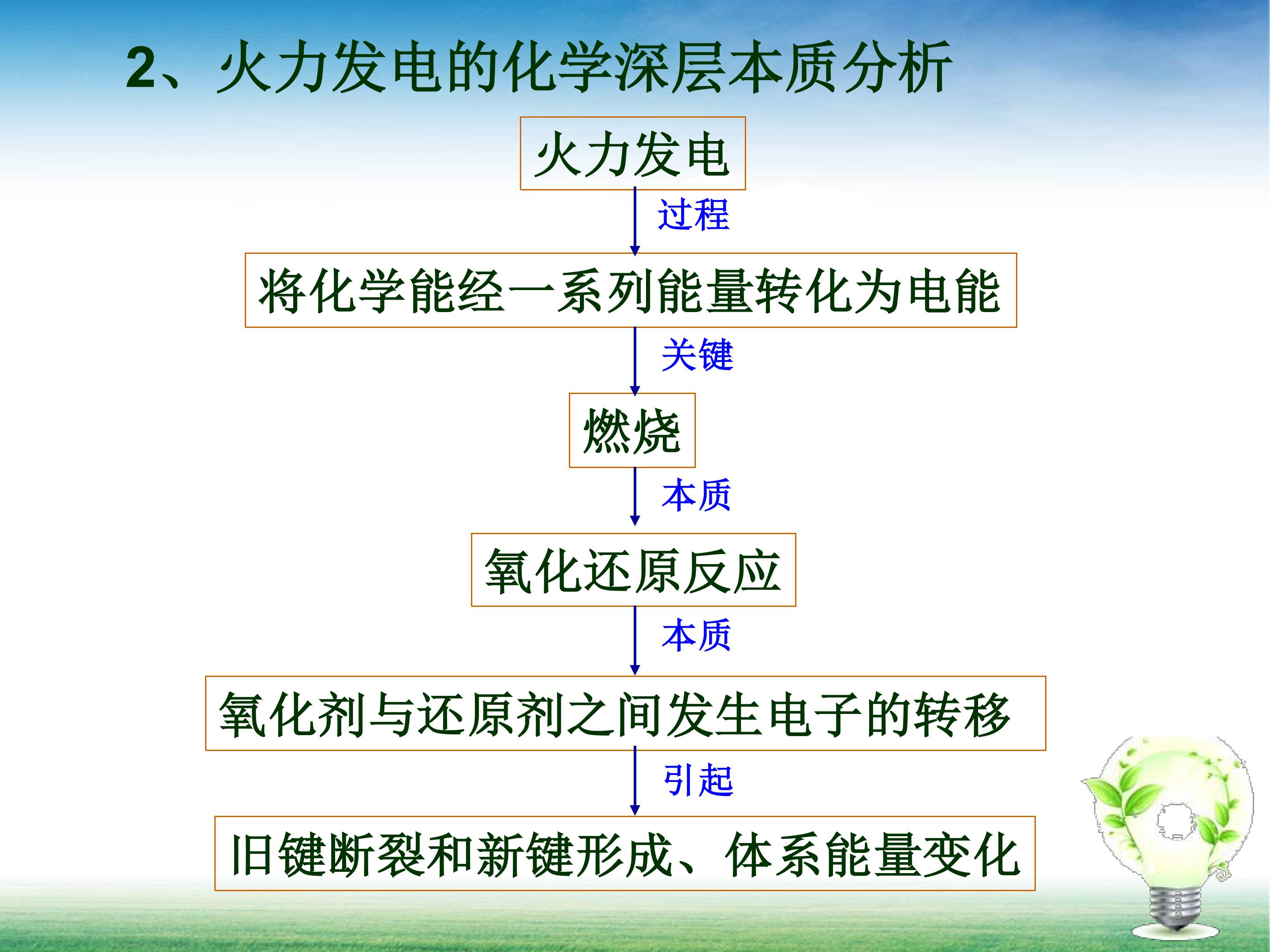 2、火力发电的化学深层本质分析

火力发电

过程

将化学能经一系列能量转化为电能

关键

燃烧

本质

氧化还原反应

本质

氧化剂与还原剂之间发生电子的转移

引起

旧键断裂和新键形成、体系能量变化